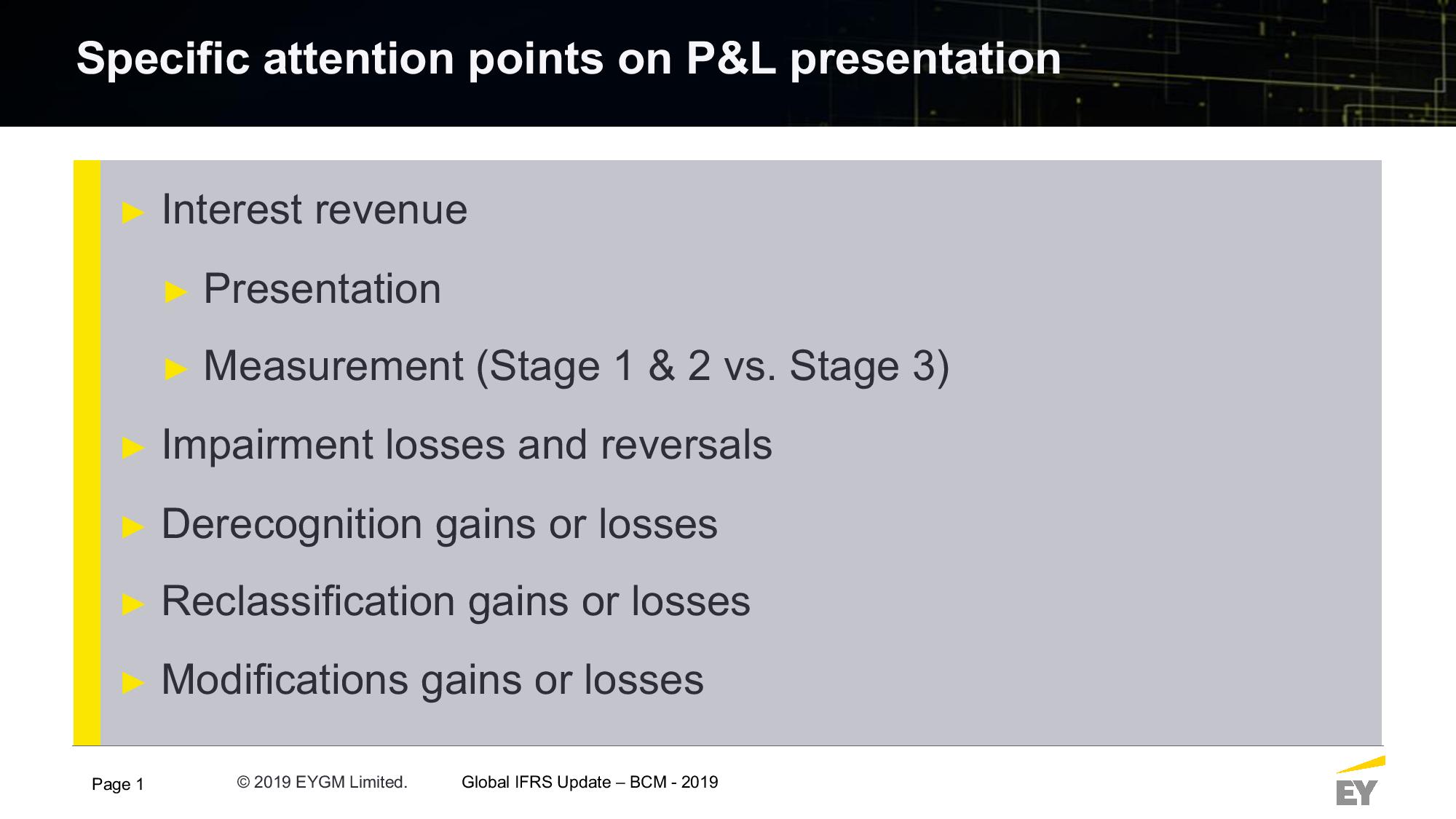 Specific attention points on P&L presentation

► Interest revenue

► Presentation

► Measurement (Stage 1 & 2 vs. Stage 3)

► Impairment losses and reversals

► Derecognition gains or losses

► Reclassification gains or losses

► Modifications gains or losses

Page 1

© 2019 EYGM Limited.

Global IFRS Update – BCM - 2019

EY